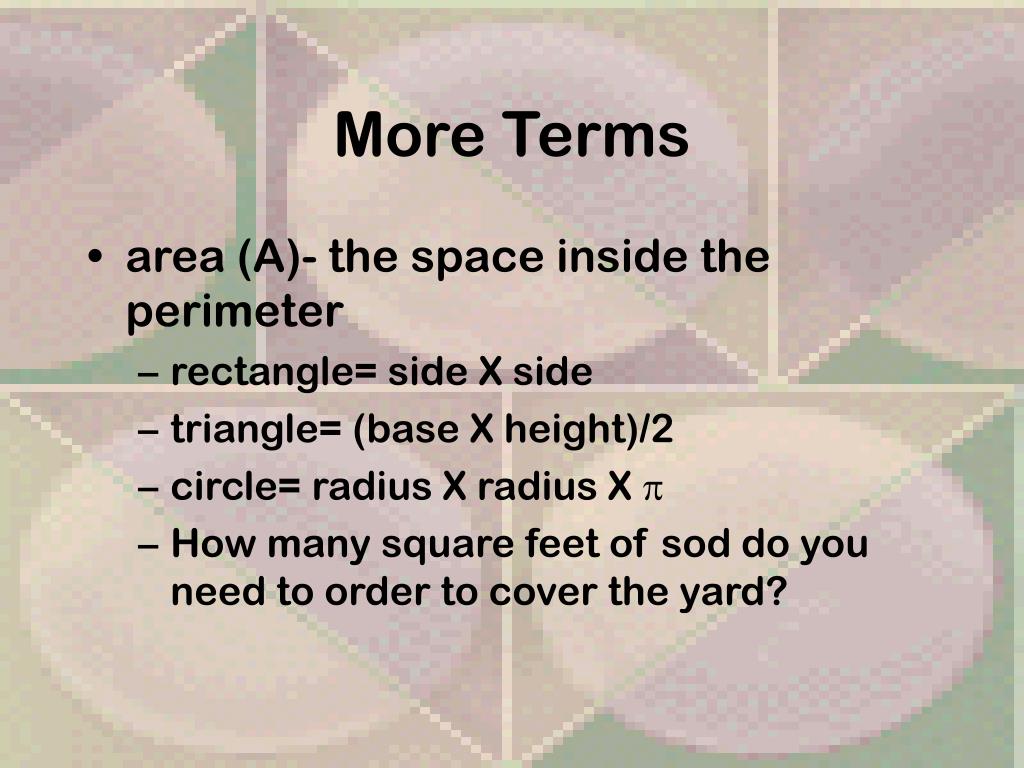 More Terms

• area (A)- the space inside the perimeter
– rectangle= side X side
– triangle= (base X height)/2
– circle= radius X radius X $\pi$
– How many square feet of sod do you need to order to cover the yard?